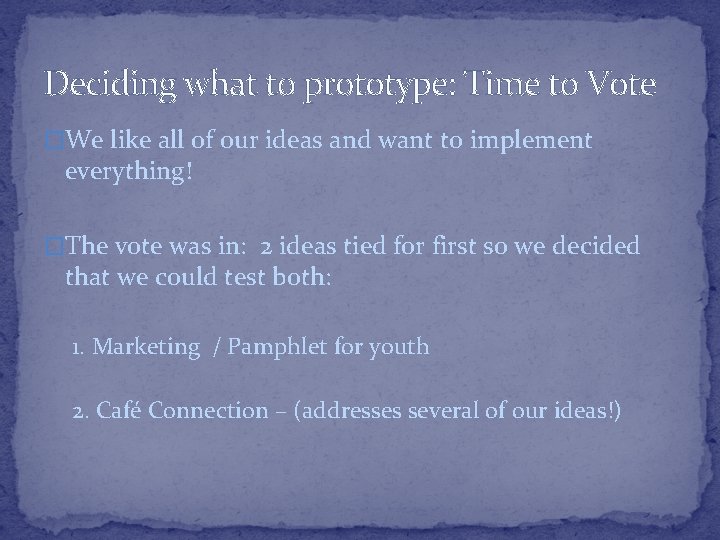 Deciding what to prototype: Time to Vote

We like all of our ideas and want to implement everything!

The vote was in: 2 ideas tied for first so we decided that we could test both:

1. Marketing / Pamphlet for youth

2. Café Connection – (addresses several of our ideas!)